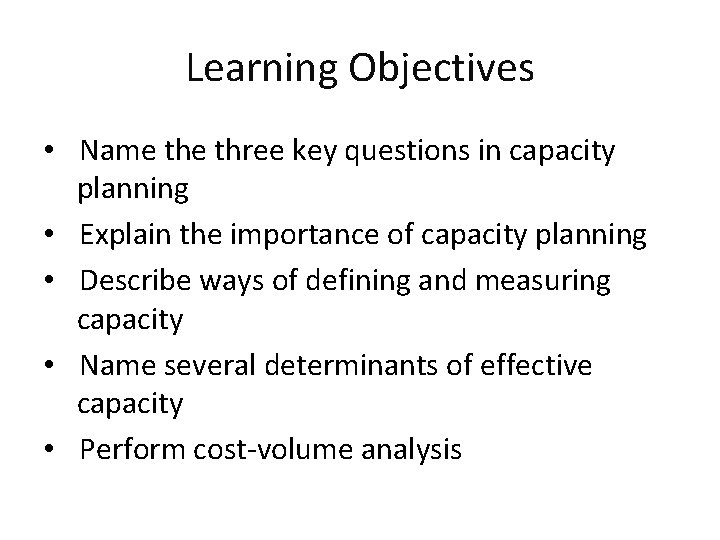 Learning Objectives

• Name the three key questions in capacity planning
• Explain the importance of capacity planning
• Describe ways of defining and measuring capacity
• Name several determinants of effective capacity
• Perform cost-volume analysis